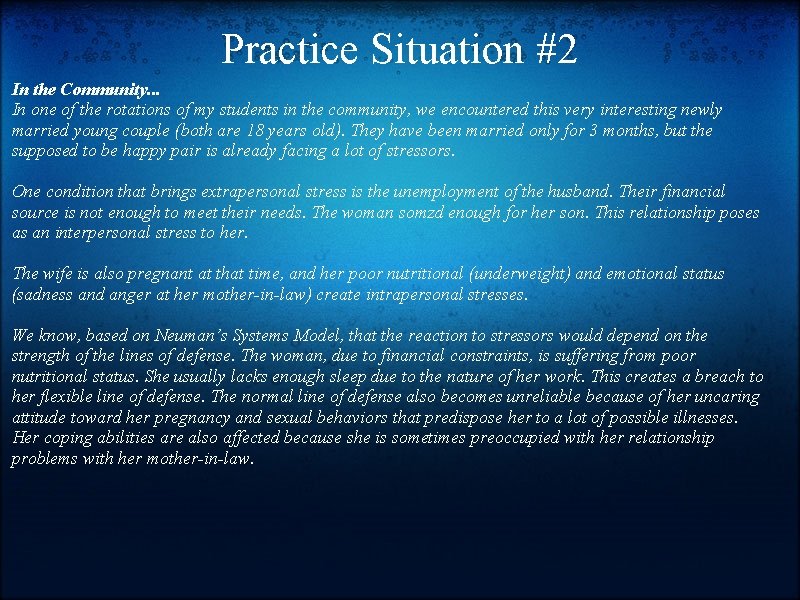 Practice Situation #2

In the Community...
In one of the rotations of my students in the community, we encountered this very interesting newly married young couple (both are 18 years old). They have been married only for 3 months, but the supposed to be happy pair is already facing a lot of stressors.

One condition that brings extrapersonal stress is the unemployment of the husband. Their financial source is not enough to meet their needs. The woman somzd enough for her son. This relationship poses as an interpersonal stress to her.

The wife is also pregnant at that time, and her poor nutritional (underweight) and emotional status (sadness and anger at her mother-in-law) create intrapersonal stresses.

We know, based on Neuman's Systems Model, that the reaction to stressors would depend on the strength of the lines of defense. The woman, due to financial constraints, is suffering from poor nutritional status. She usually lacks enough sleep due to the nature of her work. This creates a breach to her flexible line of defense. The normal line of defense also becomes unreliable because of her uncaring attitude toward her pregnancy and sexual behaviors that predispose her to a lot of possible illnesses. Her coping abilities are also affected because she is sometimes preoccupied with her relationship problems with her mother-in-law.